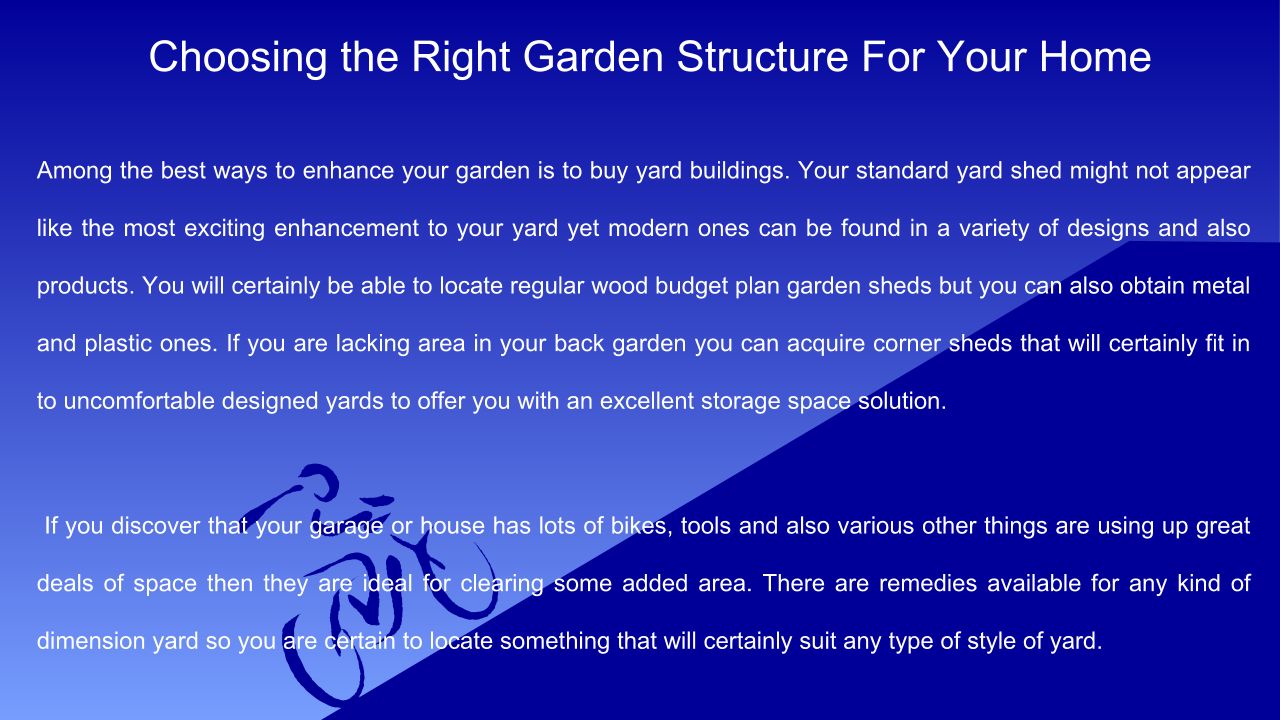 Choosing the Right Garden Structure For Your Home

Among the best ways to enhance your garden is to buy yard buildings. Your standard yard shed might not appear like the most exciting enhancement to your yard yet modern ones can be found in a variety of designs and also products. You will certainly be able to locate regular wood budget plan garden sheds but you can also obtain metal and plastic ones. If you are lacking area in your back garden you can acquire corner sheds that will certainly fit in to uncomfortable designed yards to offer you with an excellent storage space solution.

If you discover that your garage or house has lots of bikes, tools and also various other things are using up great deals of space then they are ideal for clearing some added area. There are remedies available for any kind of dimension yard so you are certain to locate something that will certainly suit any type of style of yard.